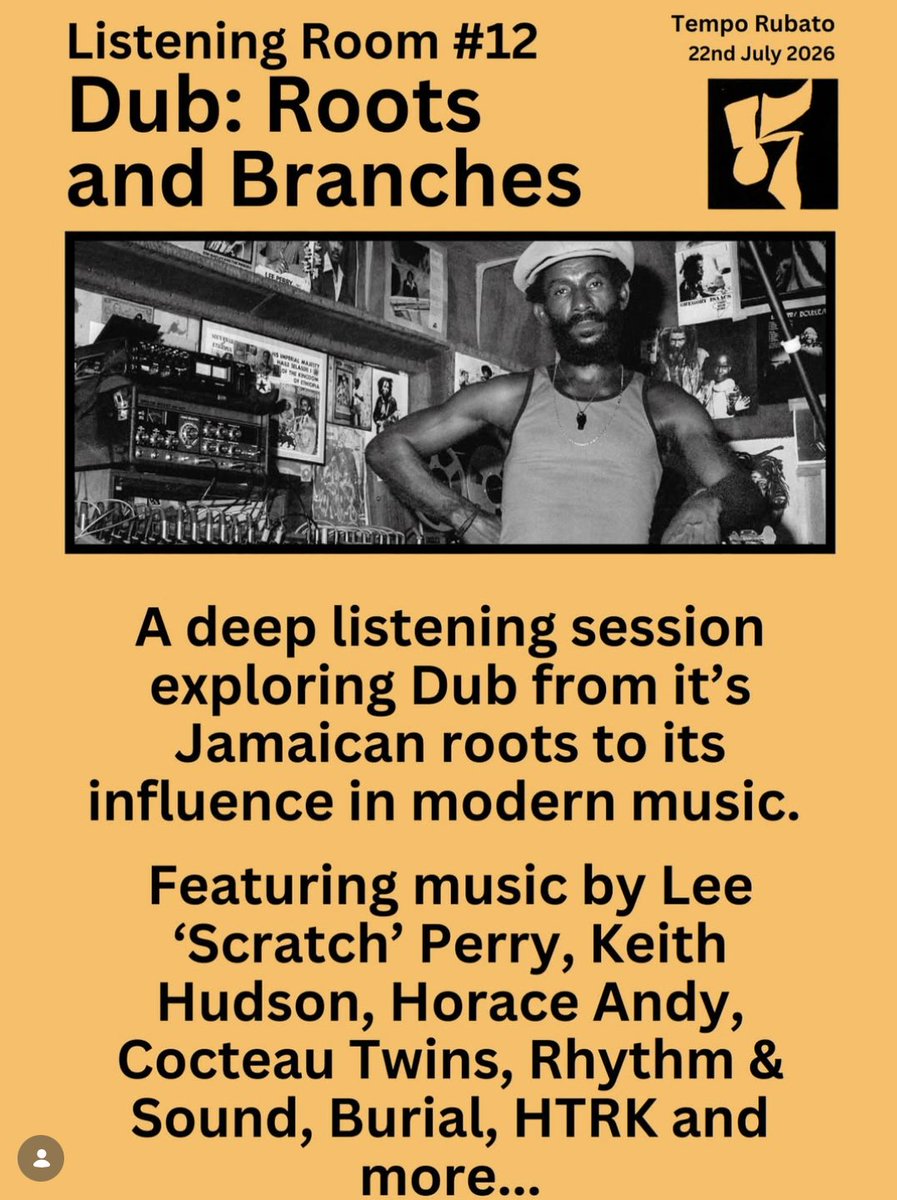 Listening Room #12
Dub: Roots and Branches

Tempo Rubato
22nd July 2026

A deep listening session exploring Dub from it's Jamaican roots to its influence in modern music.

Featuring music by Lee 'Scratch' Perry, Keith Hudson, Horace Andy, Cocteau Twins, Rhythm & Sound, Burial, HTRK and more...